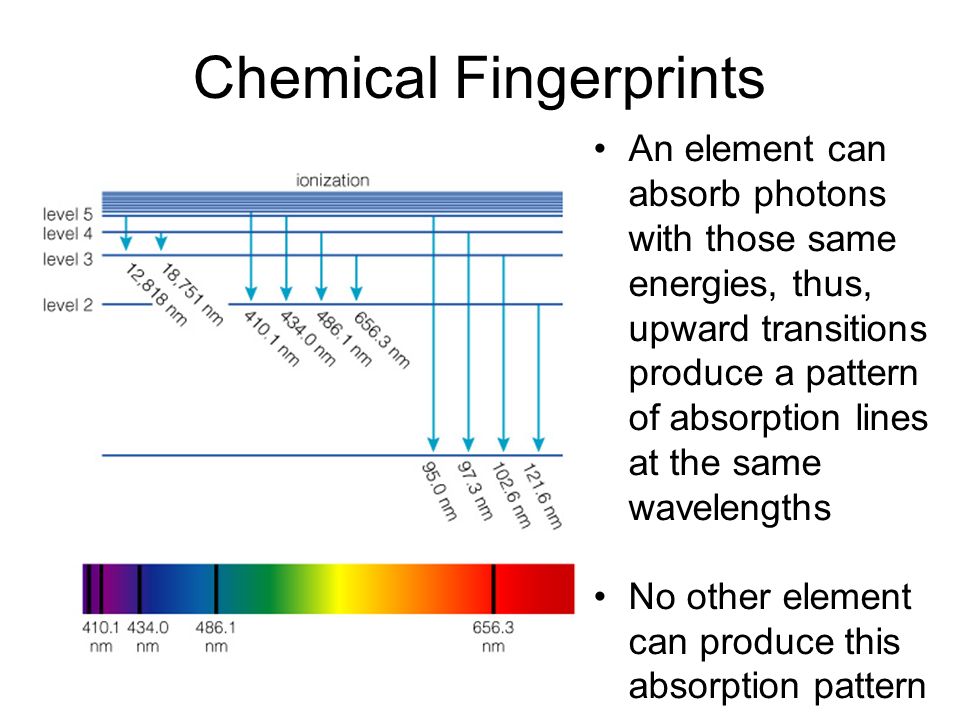 Chemical Fingerprints

ionization

level 5
level 4
level 3
level 2

12,818 nm
18,751 nm
410.1 nm
434.0 nm
486.1 nm
656.3 nm
95.0 nm
97.3 nm
102.6 nm
121.6 nm

410.1 nm
434.0 nm
486.1 nm
656.3 nm

• An element can absorb photons with those same energies, thus, upward transitions produce a pattern of absorption lines at the same wavelengths

• No other element can produce this absorption pattern